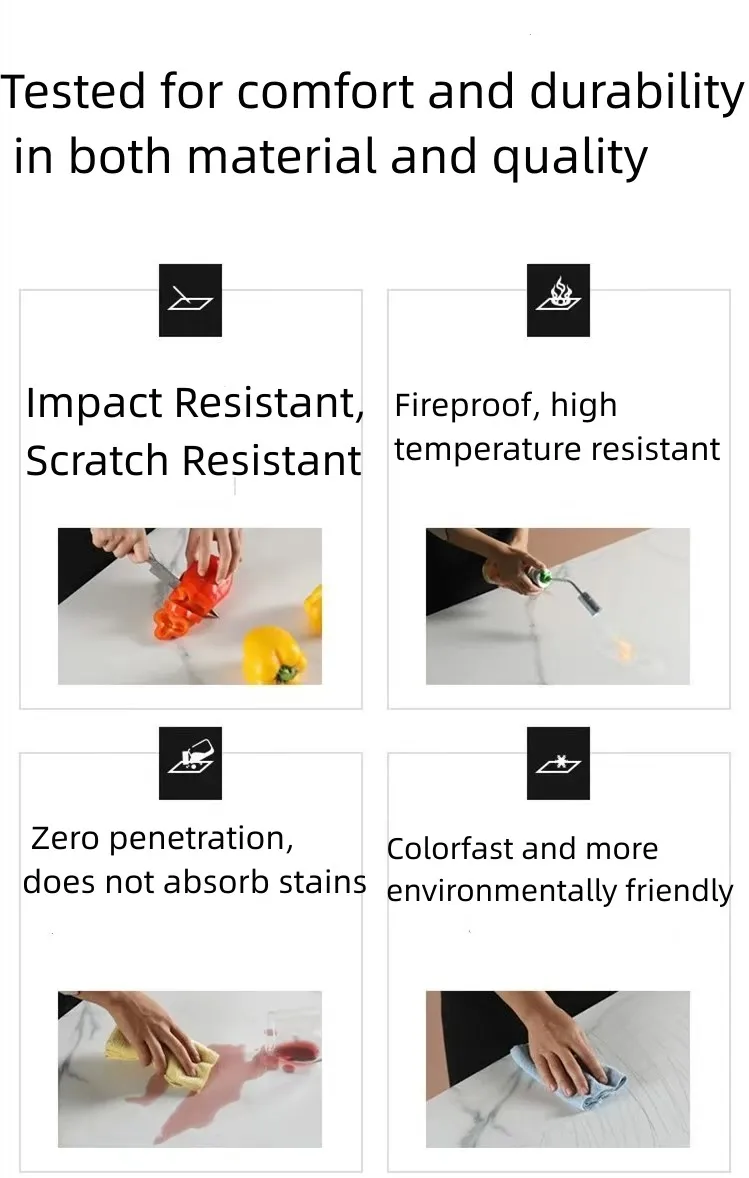 Tested for comfort and durability in both material and quality

Impact Resistant, Scratch Resistant

Fireproof, high temperature resistant

Zero penetration, does not absorb stains

Colorfast and more environmentally friendly